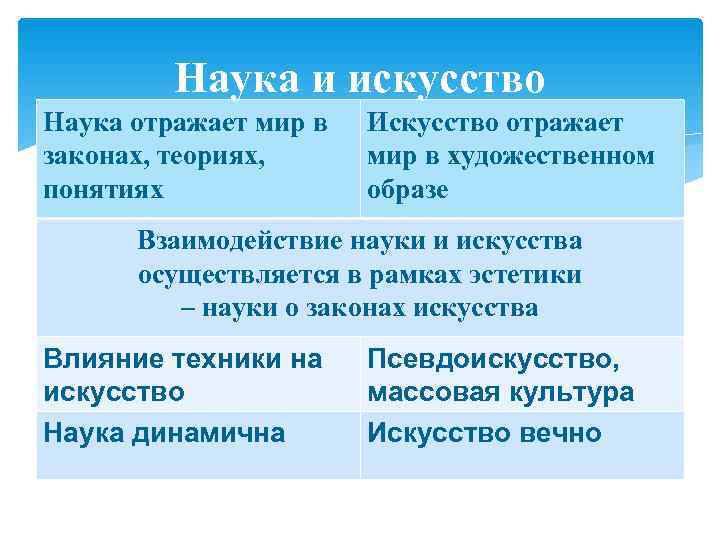 Наука и искусство

| Наука отражает мир в законах, теориях, понятиях | Искусство отражает мир в художественном образе |
|---|---|
| Взаимодействие науки и искусства осуществляется в рамках эстетики – науки о законах искусства | |
| Влияние техники на искусство | Псевдоискусство, массовая культура |
| Наука динамична | Искусство вечно |